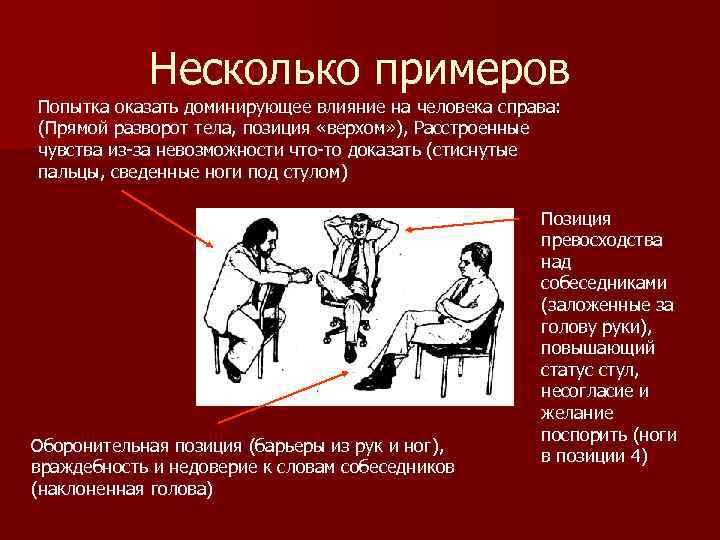 Несколько примеров

Попытка оказать доминирующее влияние на человека справа: (Прямой разворот тела, позиция «верхом»), Расстроенные чувства из-за невозможности что-то доказать (стиснутые пальцы, сведенные ноги под стулом)

Позиция превосходства над собеседниками (заложенные за голову руки), повышающий статус стул, несогласие и желание поспорить (ноги в позиции 4)

Оборонительная позиция (барьеры из рук и ног), враждебность и недоверие к словам собеседников (наклоненная голова)